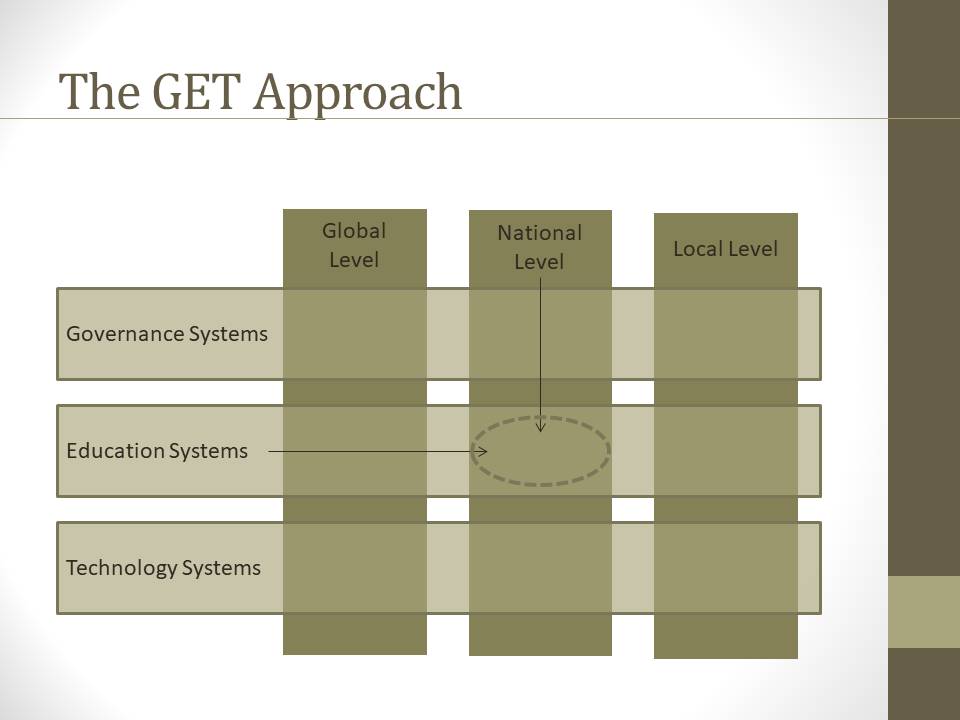 The GET Approach

Global Level

National Level

Local Level

Governance Systems

Education Systems

Technology Systems